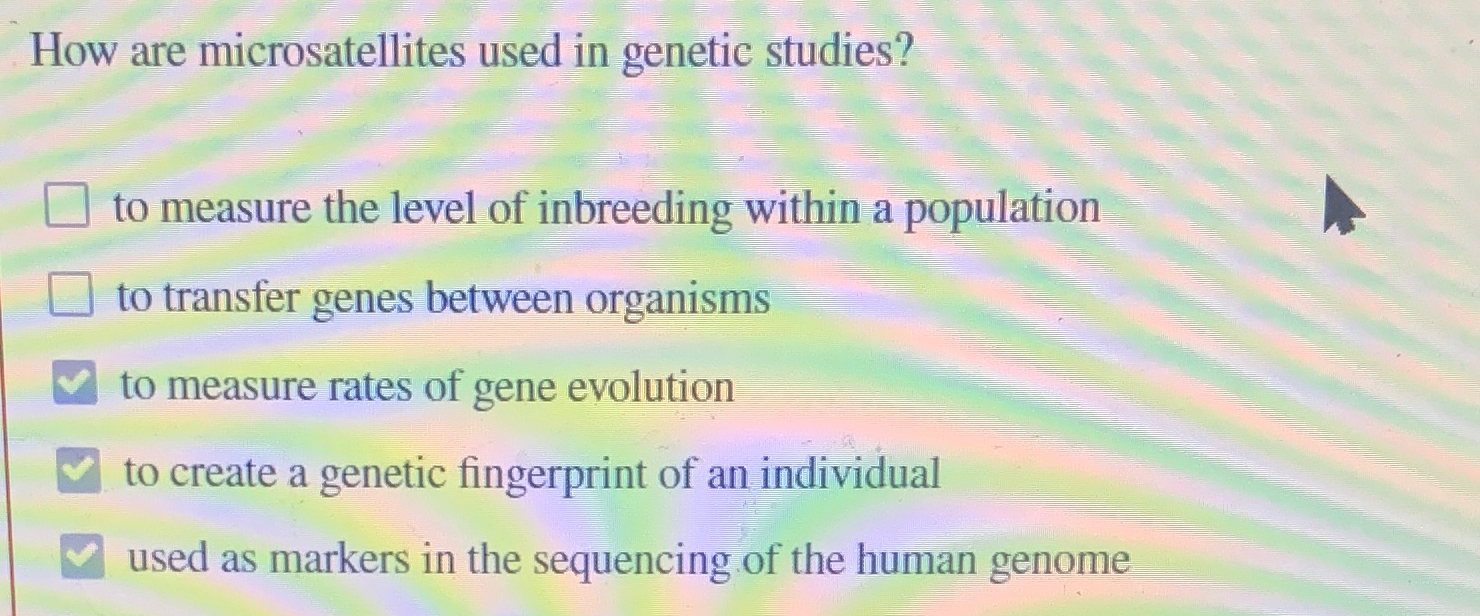 How are microsatellites used in genetic studies?

☐ to measure the level of inbreeding within a population

☐ to transfer genes between organisms

☑ to measure rates of gene evolution

☑ to create a genetic fingerprint of an individual

☑ used as markers in the sequencing of the human genome